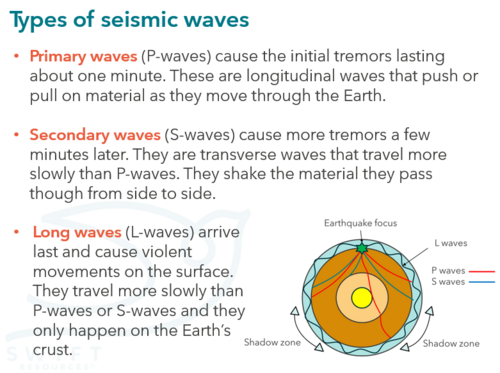 Types of seismic waves

• Primary waves (P-waves) cause the initial tremors lasting about one minute. These are longitudinal waves that push or pull on material as they move through the Earth.

• Secondary waves (S-waves) cause more tremors a few minutes later. They are transverse waves that travel more slowly than P-waves. They shake the material they pass though from side to side.

• Long waves (L-waves) arrive last and cause violent movements on the surface. They travel more slowly than P-waves or S-waves and they only happen on the Earth's crust.

Earthquake focus

L waves

P waves

S waves

Shadow zone

Shadow zone

SWIFT RESOURCES